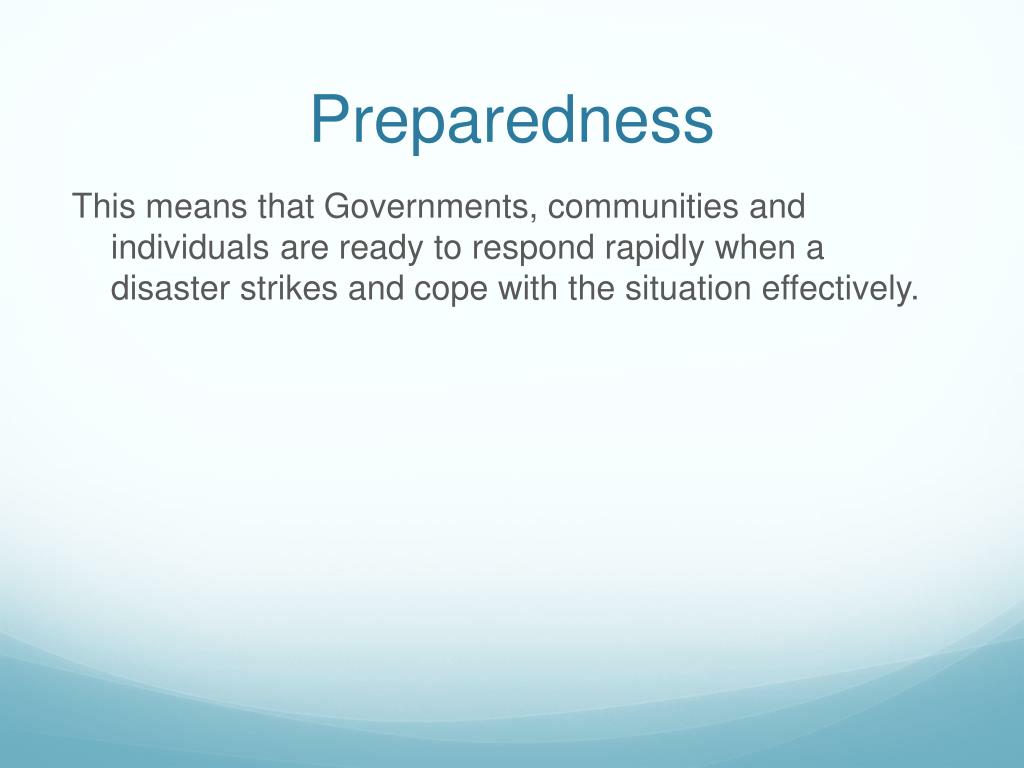 Preparedness

This means that Governments, communities and individuals are ready to respond rapidly when a disaster strikes and cope with the situation effectively.